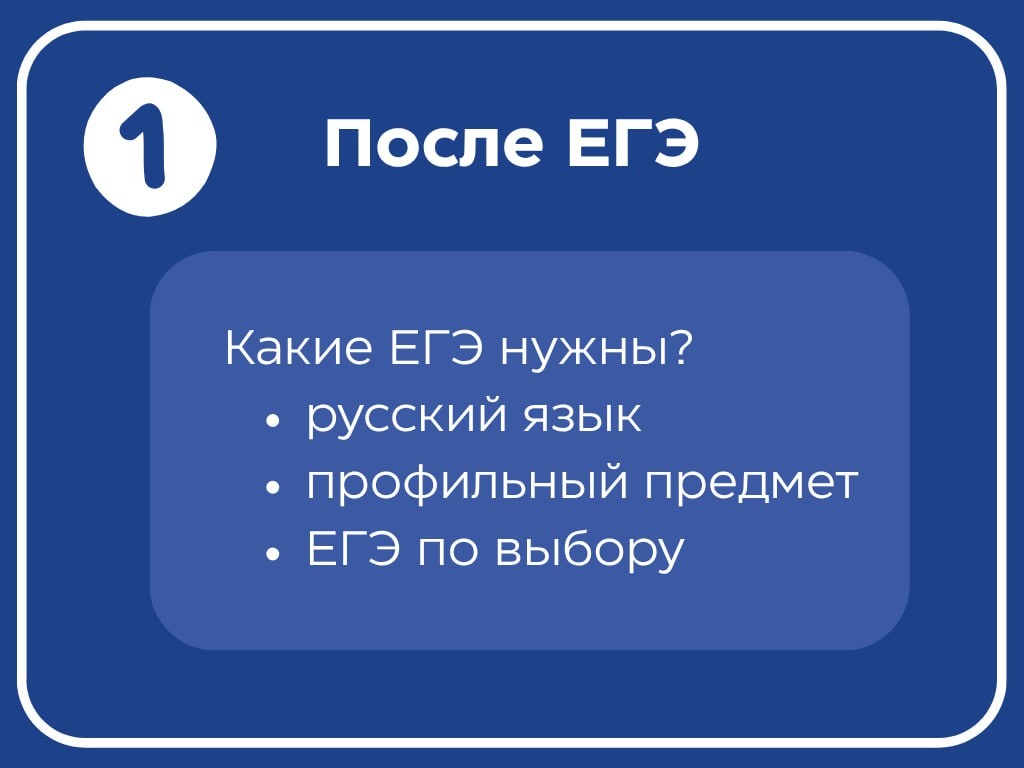 1

После ЕГЭ

Какие ЕГЭ нужны?
• русский язык
• профильный предмет
• ЕГЭ по выбору